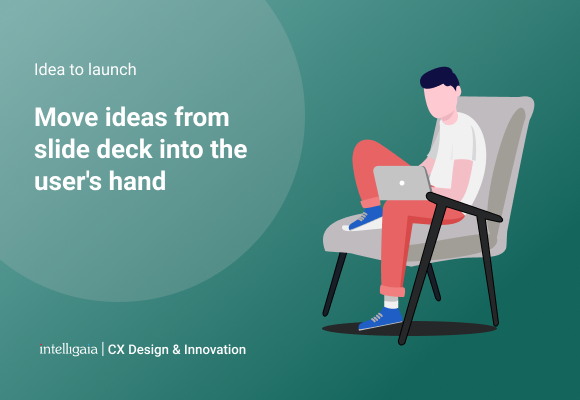 Idea to launch

Move ideas from slide deck into the user's hand

intelligaia | CX Design & Innovation